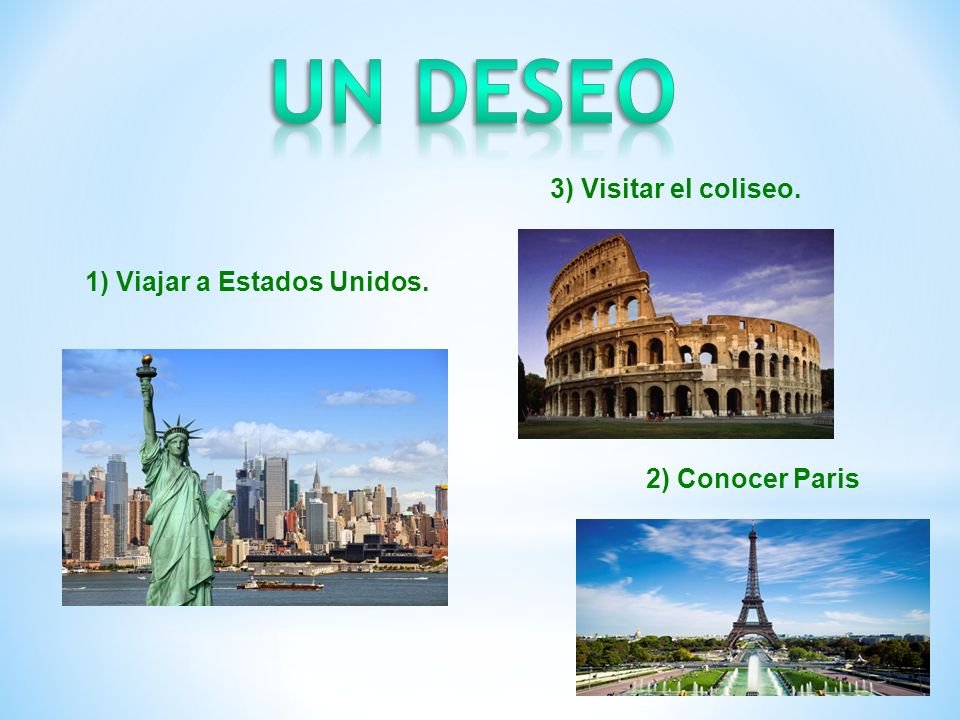 UN DESEO

3) Visitar el coliseo.

1) Viajar a Estados Unidos.

2) Conocer Paris